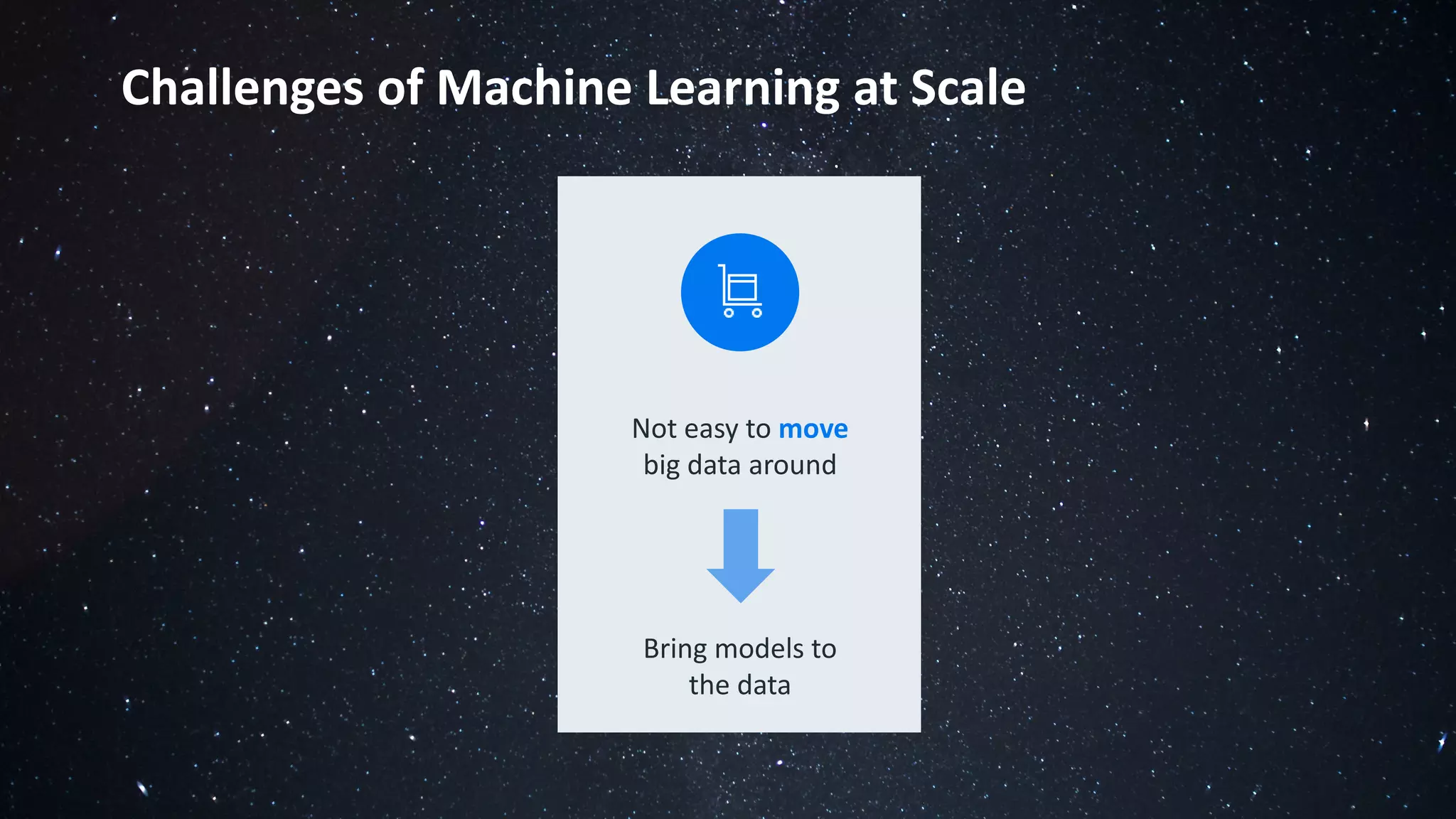 Challenges of Machine Learning at Scale

Not easy to move big data around

Bring models to the data